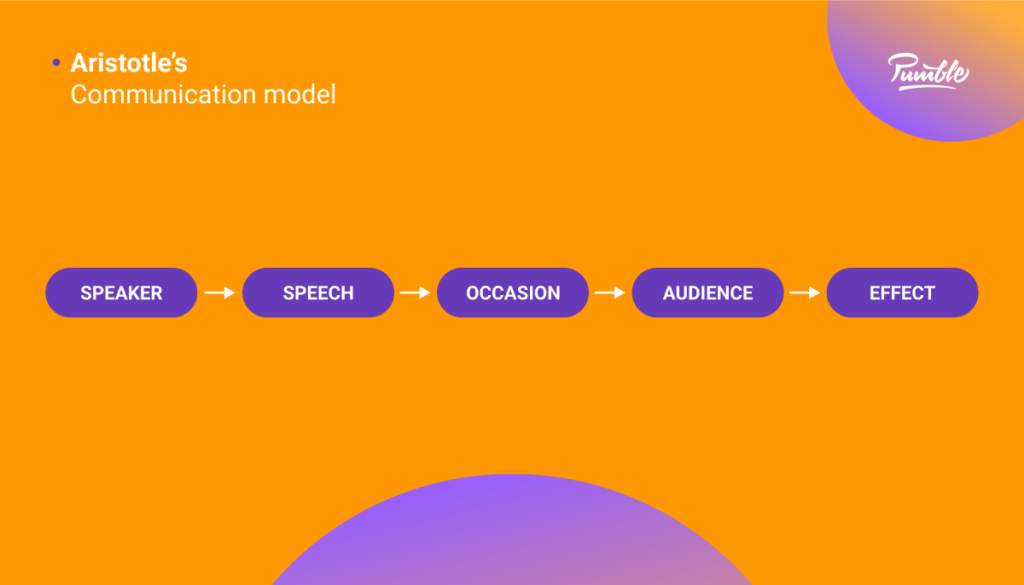 • Aristotle's
Communication model

Pumble

SPEAKER → SPEECH → OCCASION → AUDIENCE → EFFECT